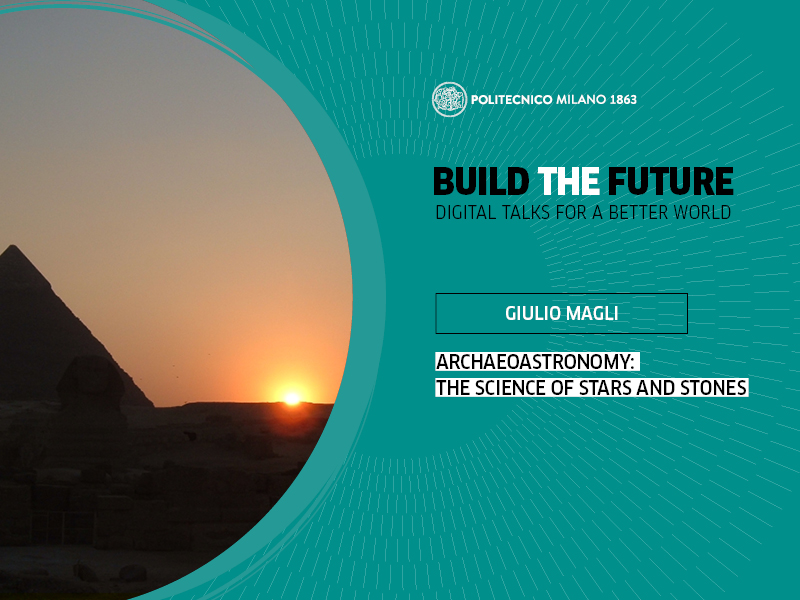 POLITECNICO MILANO 1863

BUILD THE FUTURE
DIGITAL TALKS FOR A BETTER WORLD

GIULIO MAGLI

ARCHAEOASTRONOMY:
THE SCIENCE OF STARS AND STONES